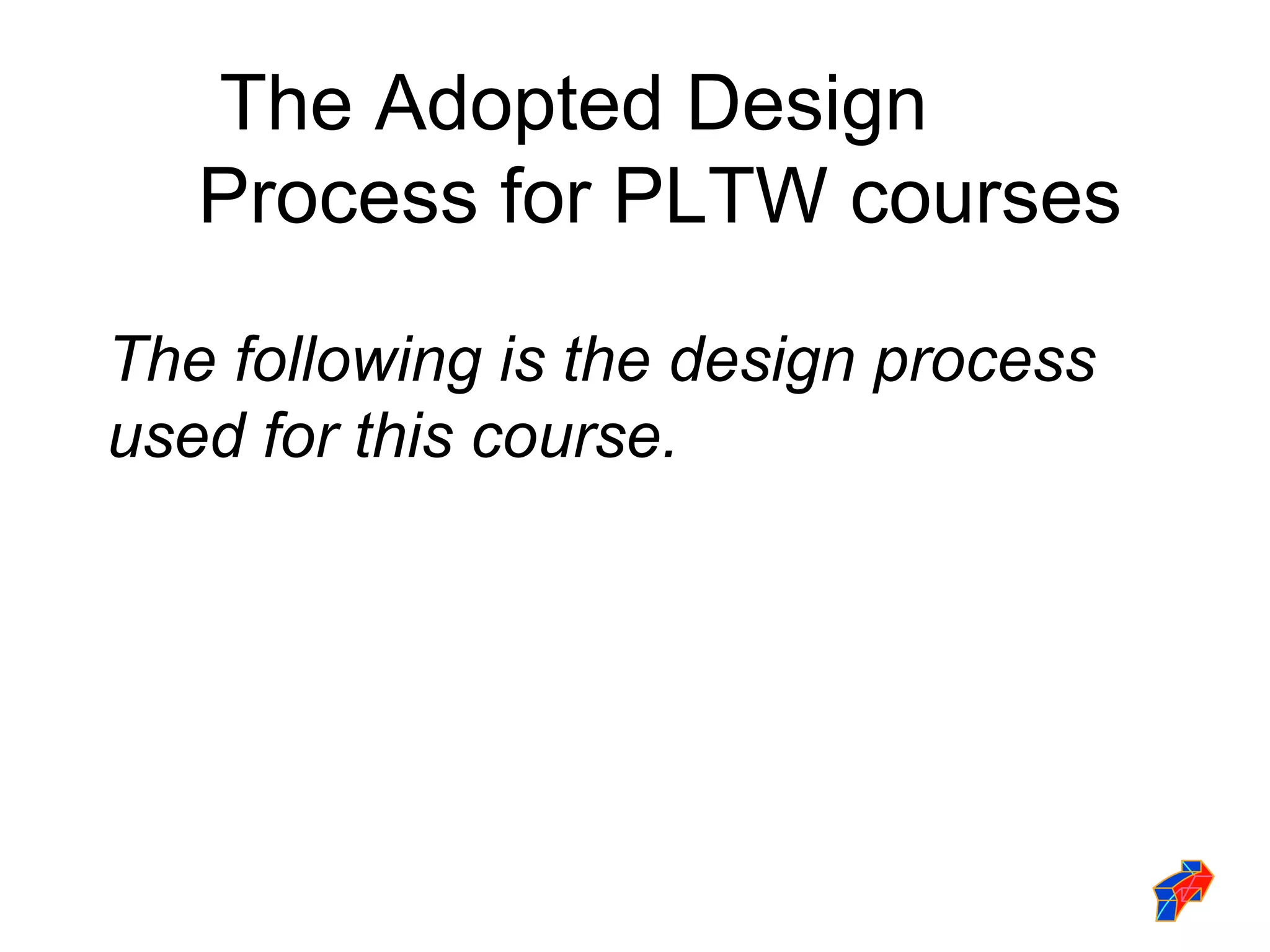 The Adopted Design Process for PLTW courses

The following is the design process used for this course.